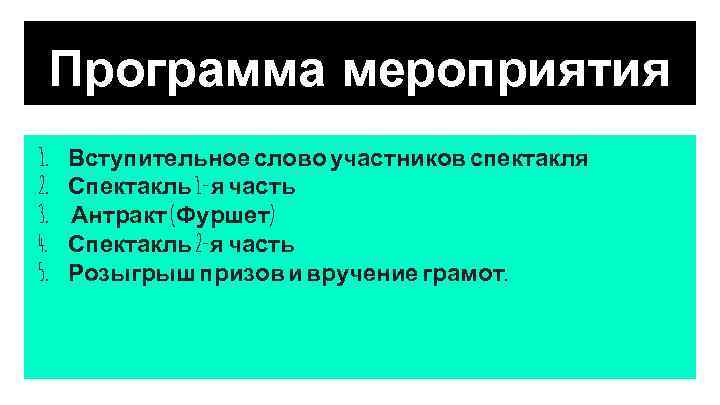 Программа мероприятия

1. Вступительное слово участников спектакля
2. Спектакль 1-я часть
3. Антракт (Фуршет)
4. Спектакль 2-я часть
5. Розыгрыш призов и вручение грамот.